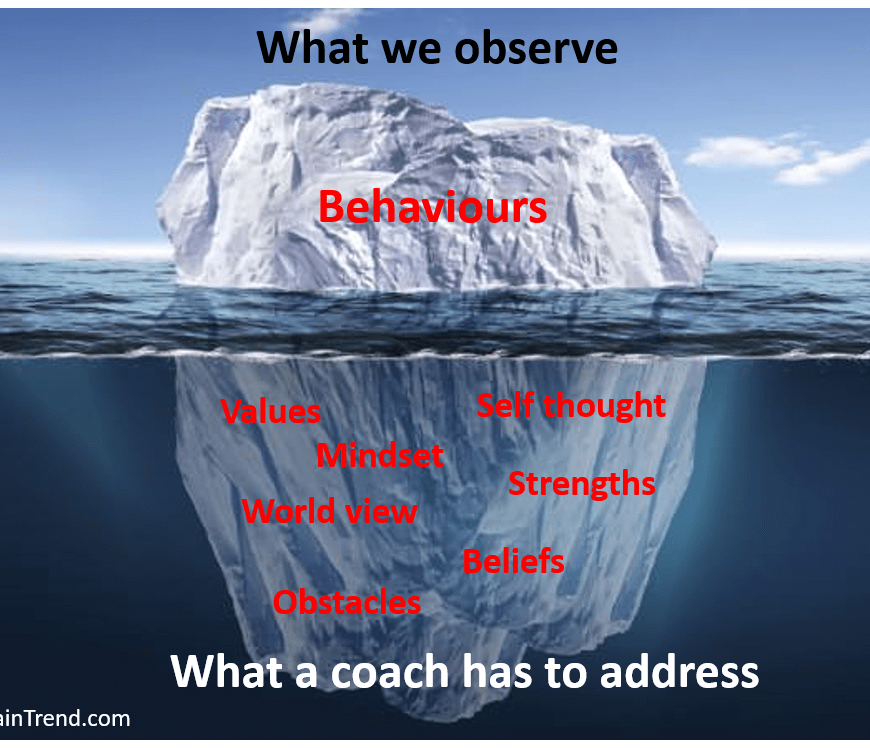 What we observe

Behaviours

Values

Self thought

Mindset

Strengths

World view

Beliefs

Obstacles

What a coach has to address

ainTrend.com